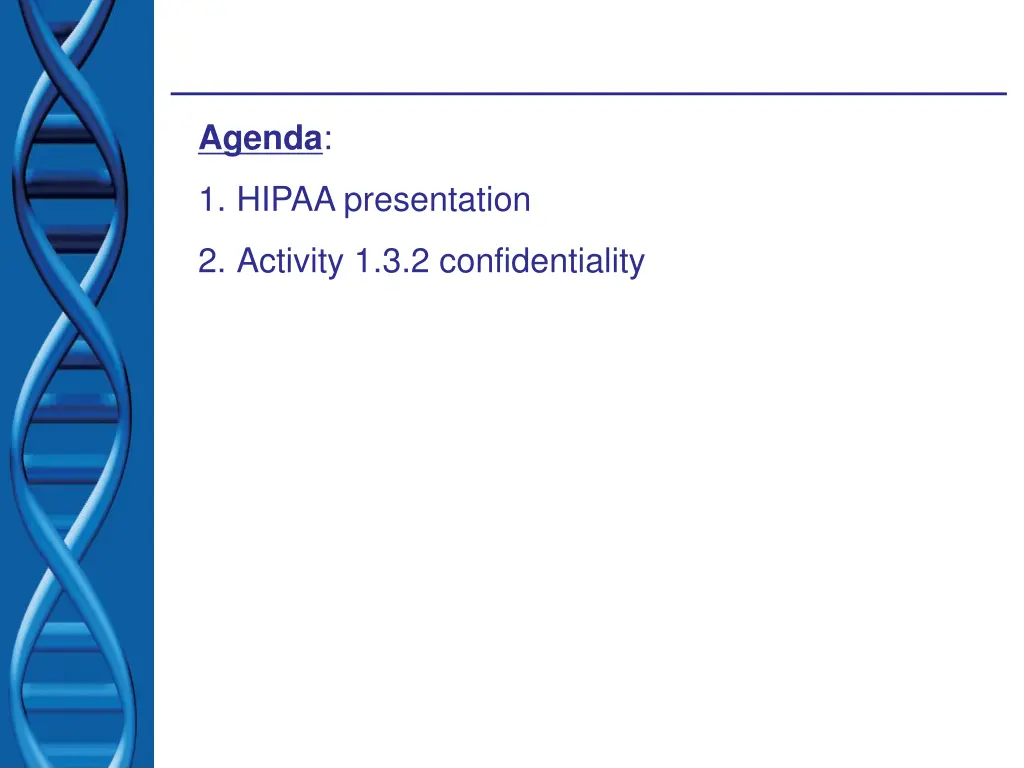 Agenda:

1. HIPAA presentation

2. Activity 1.3.2 confidentiality